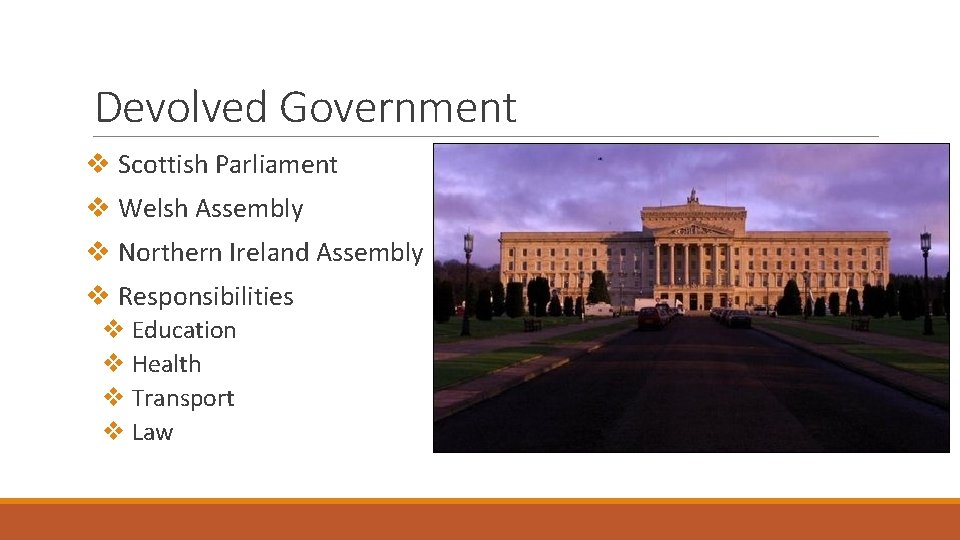 Devolved Government

❖ Scottish Parliament
❖ Welsh Assembly
❖ Northern Ireland Assembly
❖ Responsibilities
❖ Education
❖ Health
❖ Transport
❖ Law